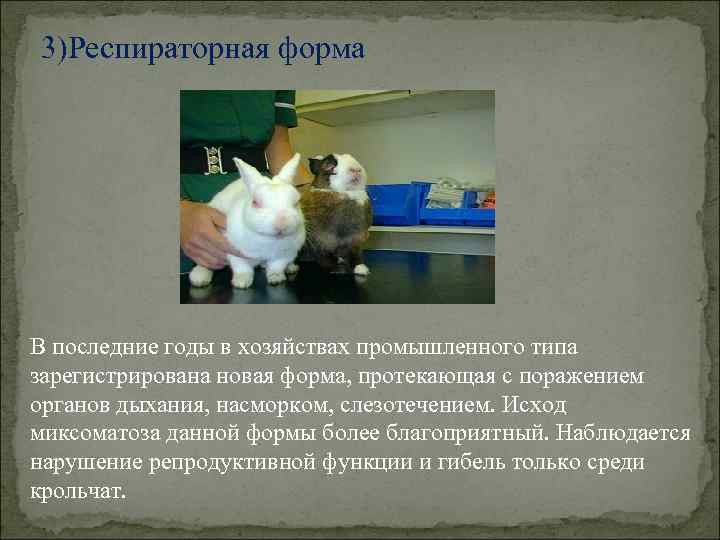 3)Респираторная форма

В последние годы в хозяйствах промышленного типа зарегистрирована новая форма, протекающая с поражением органов дыхания, насморком, слезотечением. Исход миксоматоза данной формы более благоприятный. Наблюдается нарушение репродуктивной функции и гибель только среди крольчат.